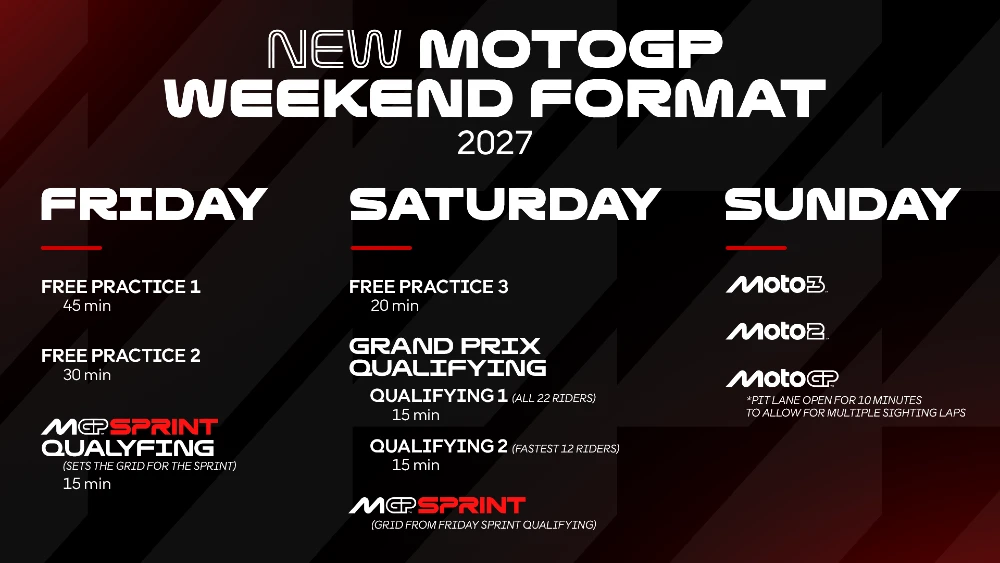 NEW MOTOGP WEEKEND FORMAT
2027

FRIDAY

FREE PRACTICE 1
45 min

FREE PRACTICE 2
30 min

MGP SPRINT
QUALYFING
(SETS THE GRID FOR THE SPRINT)
15 min

SATURDAY

FREE PRACTICE 3
20 min

GRAND PRIX
QUALIFYING
QUALIFYING 1 (ALL 22 RIDERS)
15 min
QUALIFYING 2 (FASTEST 12 RIDERS)
15 min

MGP SPRINT
(GRID FROM FRIDAY SPRINT QUALIFYING)

SUNDAY

Moto3
Moto2
MotoGP
*PIT LANE OPEN FOR 10 MINUTES TO ALLOW FOR MULTIPLE SIGHTING LAPS